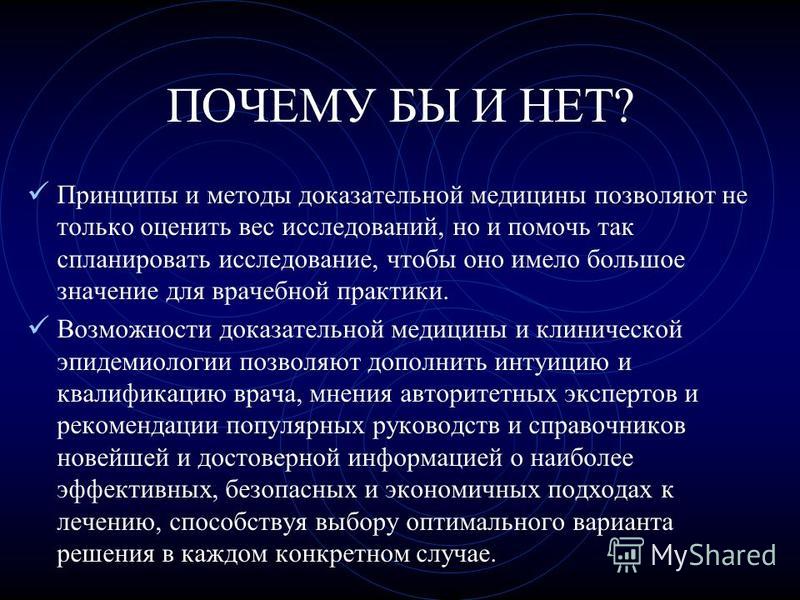 ПОЧЕМУ БЫ И НЕТ?

✓ Принципы и методы доказательной медицины позволяют не только оценить вес исследований, но и помочь так спланировать исследование, чтобы оно имело большое значение для врачебной практики.

✓ Возможности доказательной медицины и клинической эпидемиологии позволяют дополнить интуицию и квалификацию врача, мнения авторитетных экспертов и рекомендации популярных руководств и справочников новейшей и достоверной информацией о наиболее эффективных, безопасных и экономичных подходах к лечению, способствуя выбору оптимального варианта решения в каждом конкретном случае.

MyShared